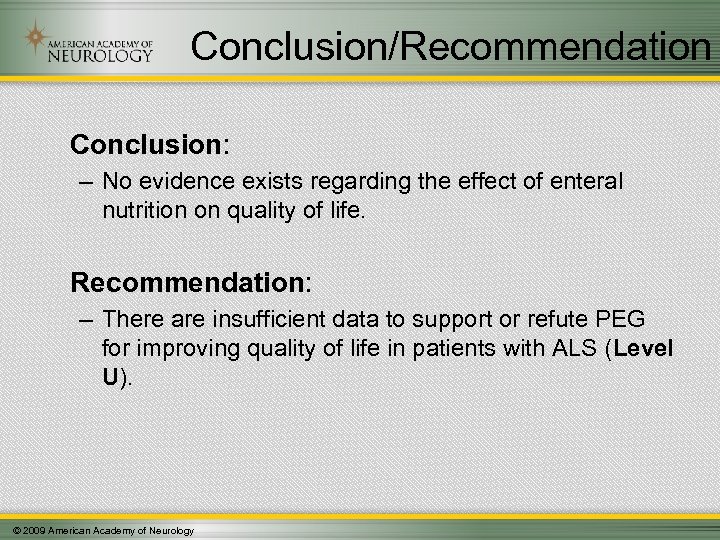 AMERICAN ACADEMY OF NEUROLOGY

Conclusion/Recommendation

Conclusion:

– No evidence exists regarding the effect of enteral nutrition on quality of life.

Recommendation:

– There are insufficient data to support or refute PEG for improving quality of life in patients with ALS (Level U).

© 2009 American Academy of Neurology